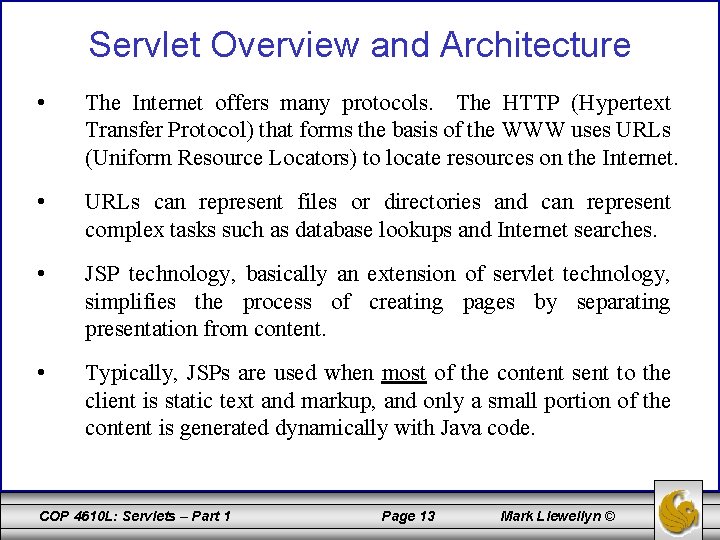 Servlet Overview and Architecture

• The Internet offers many protocols. The HTTP (Hypertext Transfer Protocol) that forms the basis of the WWW uses URLs (Uniform Resource Locators) to locate resources on the Internet.

• URLs can represent files or directories and can represent complex tasks such as database lookups and Internet searches.

• JSP technology, basically an extension of servlet technology, simplifies the process of creating pages by separating presentation from content.

• Typically, JSPs are used when most of the content sent to the client is static text and markup, and only a small portion of the content is generated dynamically with Java code.

COP 4610L: Servlets – Part 1 Page 13 Mark Llewellyn ©